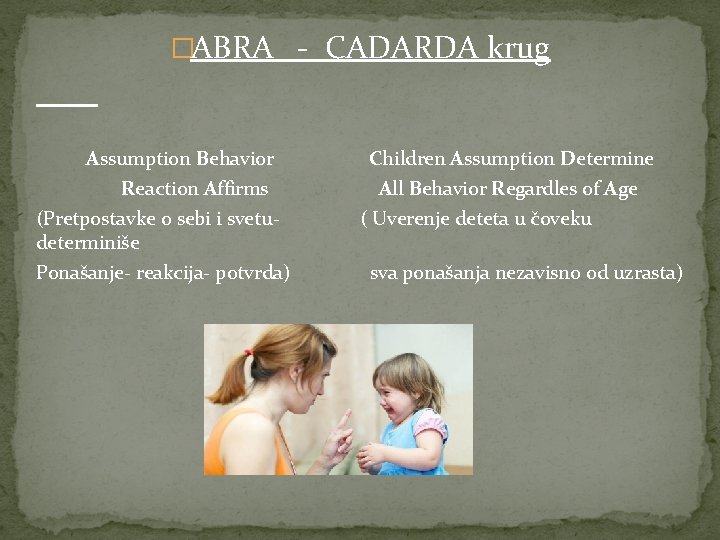 ABRA - CADARDA krug

Assumption Behavior
Reaction Affirms
(Pretpostavke o sebi i svetu- determiniše
Ponašanje- reakcija- potvrda)

Children Assumption Determine
All Behavior Regardles of Age
( Uverenje deteta u čoveku
sva ponašanja nezavisno od uzrasta)